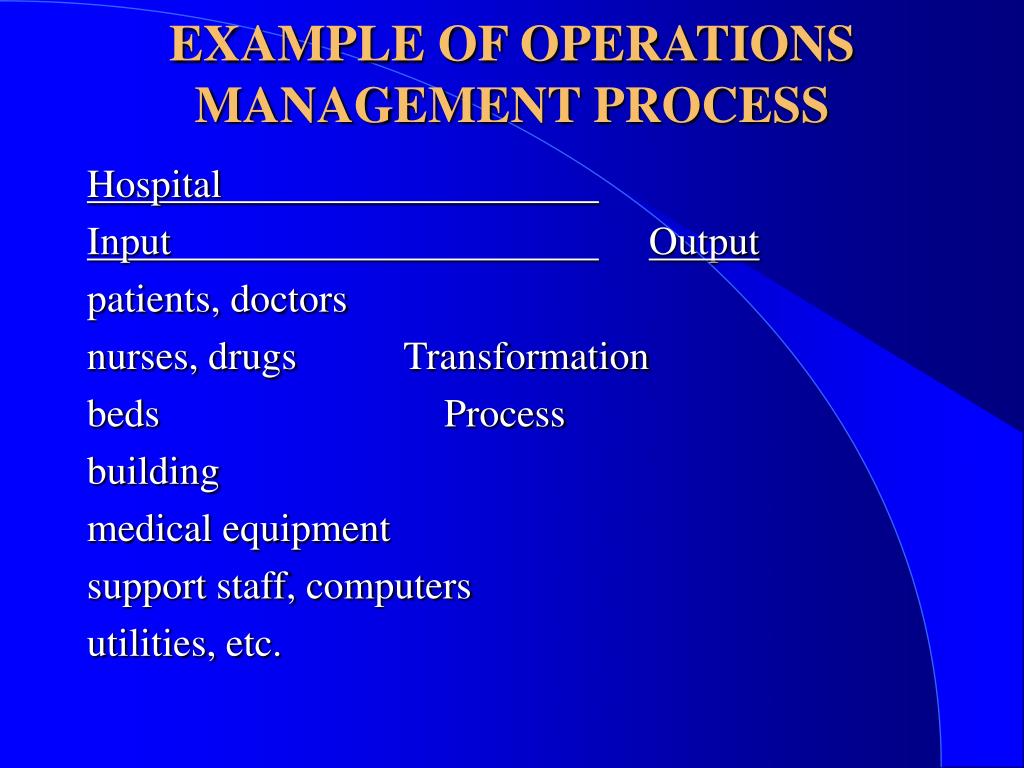 EXAMPLE OF OPERATIONS MANAGEMENT PROCESS

Hospital

Input Output

patients, doctors

nurses, drugs Transformation

beds Process

building

medical equipment

support staff, computers

utilities, etc.